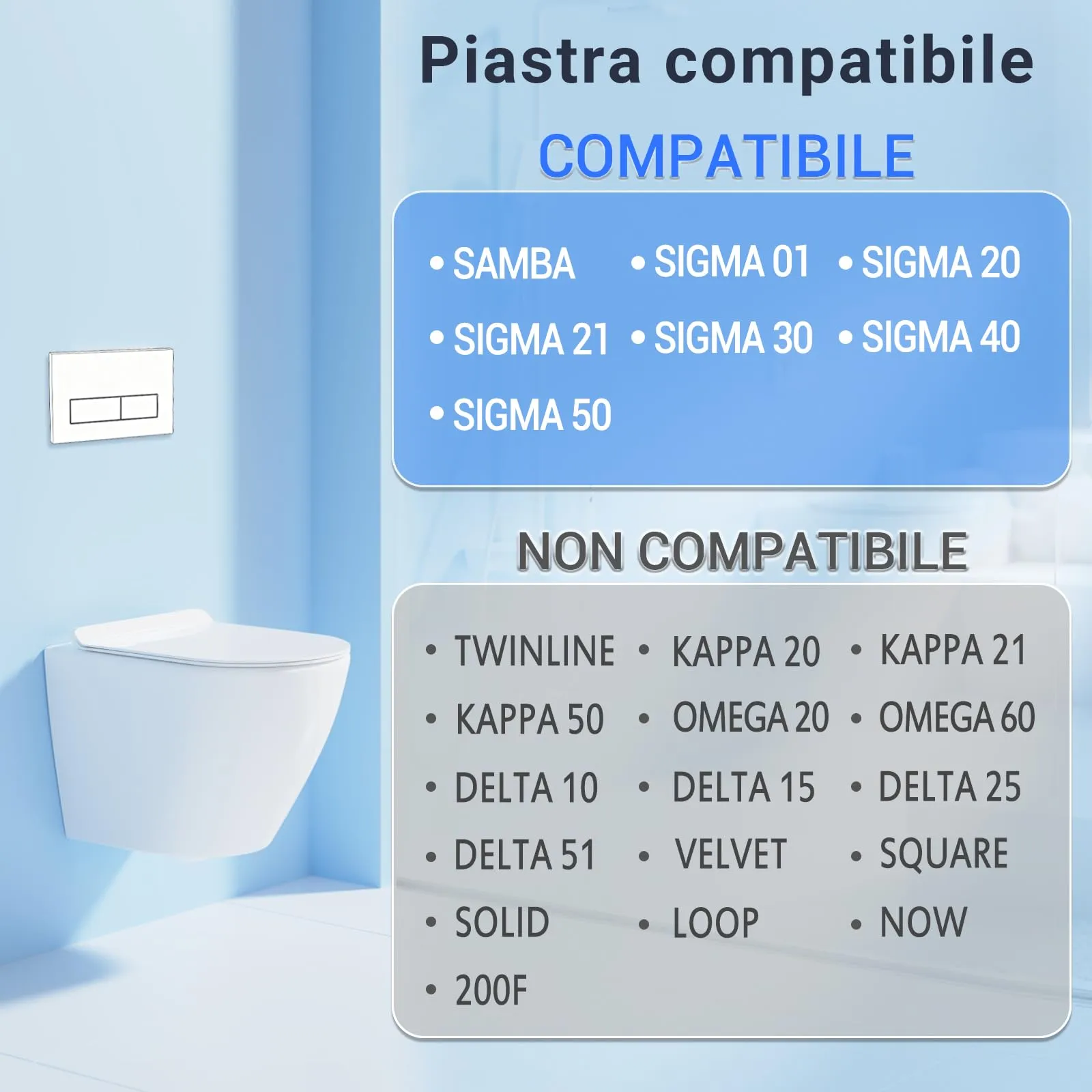 Piastra compatibile

COMPATIBILE

• SAMBA
• SIGMA 01
• SIGMA 20
• SIGMA 21
• SIGMA 30
• SIGMA 40
• SIGMA 50

NON COMPATIBILE

• TWINLINE
• KAPPA 20
• KAPPA 21
• KAPPA 50
• OMEGA 20
• OMEGA 60
• DELTA 10
• DELTA 15
• DELTA 25
• DELTA 51
• VELVET
• SQUARE
• SOLID
• LOOP
• NOW
• 200F